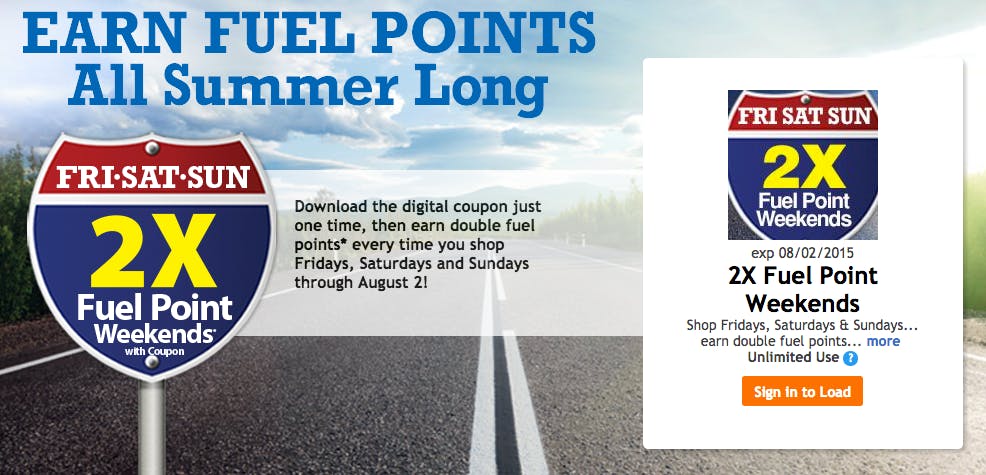 EARN FUEL POINTS
All Summer Long

FRI·SAT·SUN
2X
Fuel Point
Weekends
with Coupon

Download the digital coupon just one time, then earn double fuel points* every time you shop Fridays, Saturdays and Sundays through August 2!

FRI SAT SUN
2X
Fuel Point
Weekends

exp 08/02/2015
2X Fuel Point Weekends
Shop Fridays, Saturdays & Sundays... earn double fuel points... more
Unlimited Use ?
Sign In to Load